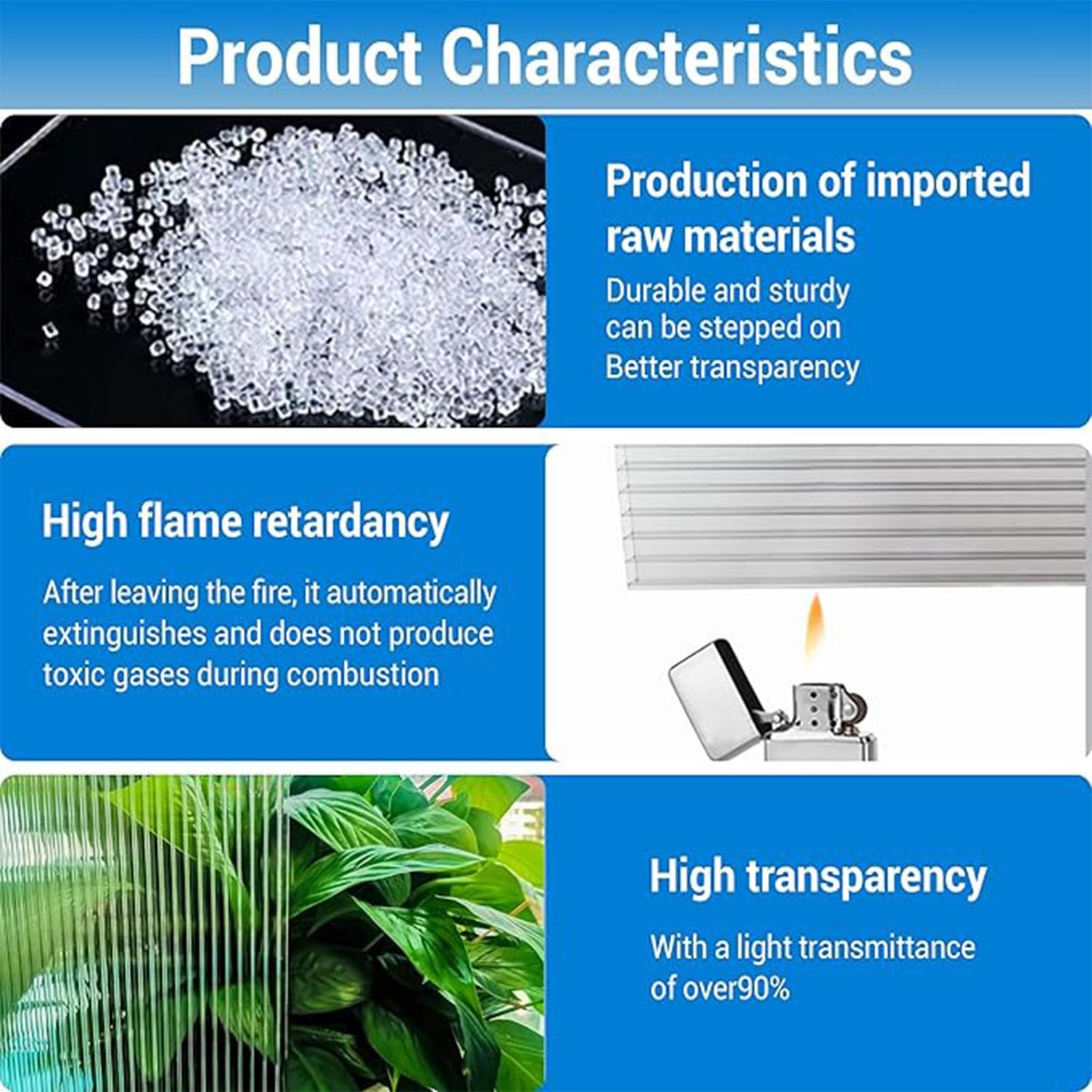 Product Characteristics

Production of imported raw materials

Durable and sturdy
can be stepped on
Better transparency

High flame retardancy

After leaving the fire, it automatically extinguishes and does not produce toxic gases during combustion

High transparency

With a light transmittance of over90%